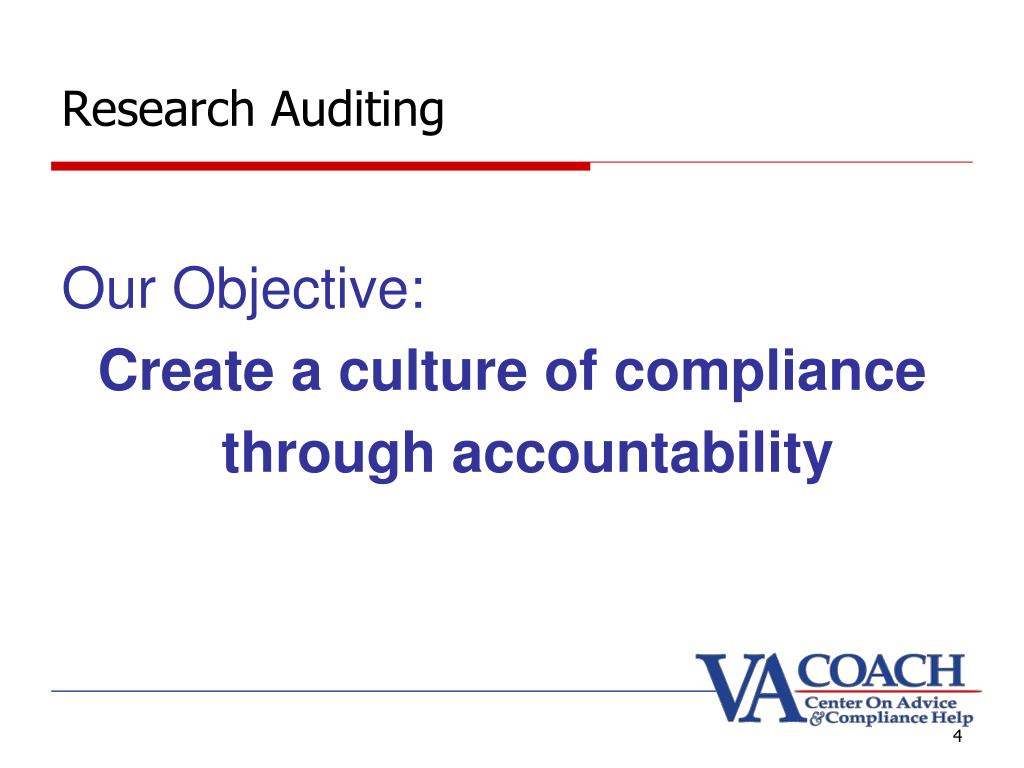 Research Auditing

Our Objective:

Create a culture of compliance through accountability

VA COACH
Center On Advice & Compliance Help

4